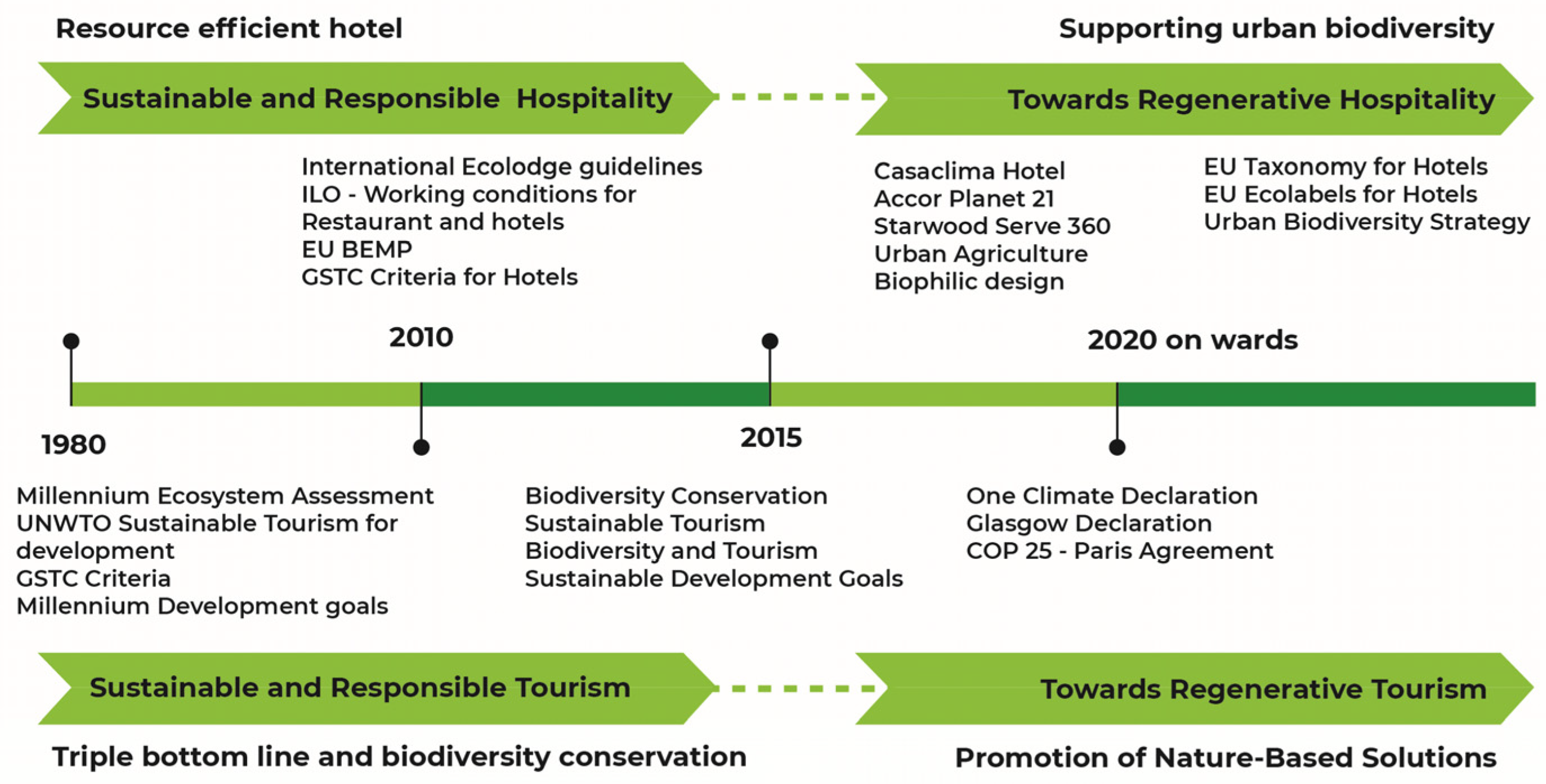 Resource efficient hotel

Supporting urban biodiversity

Sustainable and Responsible Hospitality

Towards Regenerative Hospitality

International Ecolodge guidelines
ILO - Working conditions for Restaurant and hotels
EU BEMP
GSTC Criteria for Hotels

Casaclima Hotel
Accor Planet 21
Starwood Serve 360
Urban Agriculture
Biophilic design

EU Taxonomy for Hotels
EU Ecolabels for Hotels
Urban Biodiversity Strategy

2010

2020 on wards

1980

2015

Millennium Ecosystem Assessment
UNWTO Sustainable Tourism for development
GSTC Criteria
Millennium Development goals

Biodiversity Conservation
Sustainable Tourism
Biodiversity and Tourism
Sustainable Development Goals

One Climate Declaration
Glasgow Declaration
COP 25 - Paris Agreement

Sustainable and Responsible Tourism

Towards Regenerative Tourism

Triple bottom line and biodiversity conservation

Promotion of Nature-Based Solutions